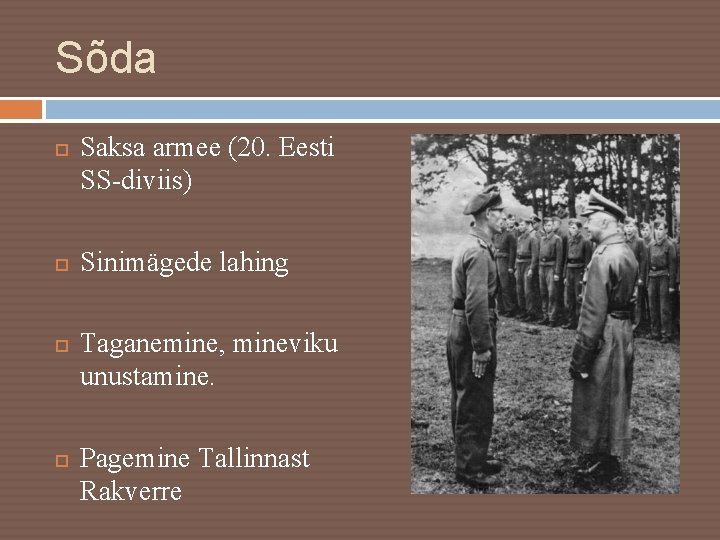 Sõda

Saksa armee (20. Eesti SS-diviis)

Sinimägede lahing

Taganemine, mineviku unustamine.

Pagemine Tallinnast Rakverre